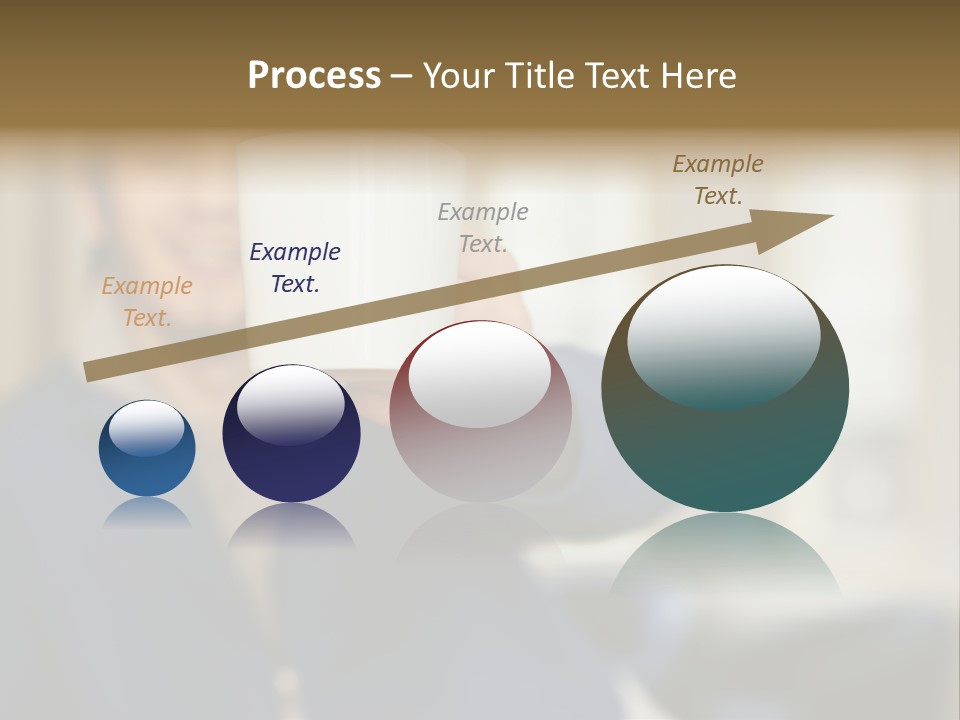 Process – Your Title Text Here

Example Text.

Example Text.

Example Text.

Example Text.